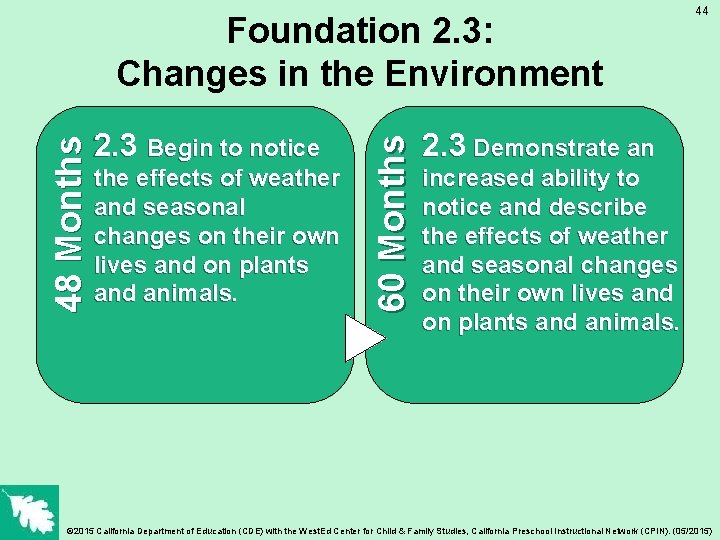 44

Foundation 2.3:
Changes in the Environment

48 Months

2.3 Begin to notice the effects of weather and seasonal changes on their own lives and on plants and animals.

60 Months

2.3 Demonstrate an increased ability to notice and describe the effects of weather and seasonal changes on their own lives and on plants and animals.

©2015 California Department of Education (CDE) with the WestEd Center for Child & Family Studies, California Preschool Instructional Network (CPIN). (05/2015)